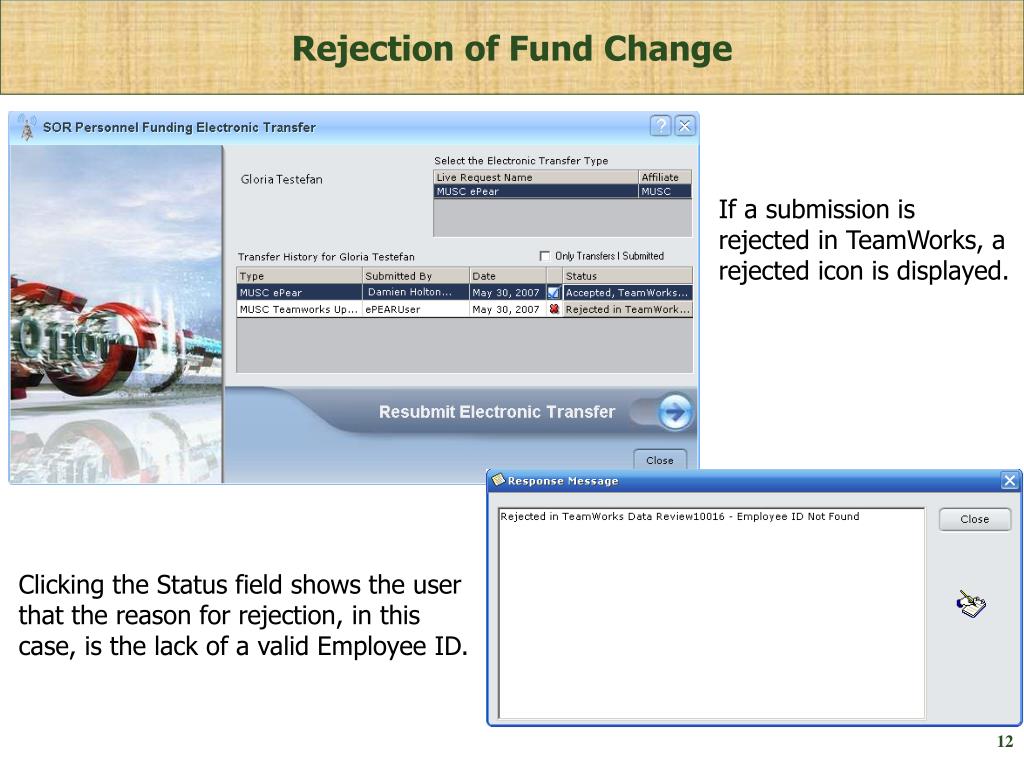 Rejection of Fund Change

SOR Personnel Funding Electronic Transfer

Gloria Testefan

Select the Electronic Transfer Type

| Live Request Name | Affiliate |
|---|---|
| MUSC ePear | MUSC |

Transfer History for Gloria Testefan

Only Transfers I Submitted

| Type | Submitted By | Date | | Status |
|---|---|---|---|---|
| MUSC ePear | Damien Holton... | May 30, 2007 | | Accepted, TeamWorks... |
| MUSC Teamworks Up... | ePEARUser | May 30, 2007 | | Rejected in TeamWork... |

Resubmit Electronic Transfer

Close

If a submission is rejected in TeamWorks, a rejected icon is displayed.

Response Message

Rejected in TeamWorks Data Review10016 - Employee ID Not Found

Close

Clicking the Status field shows the user that the reason for rejection, in this case, is the lack of a valid Employee ID.

12